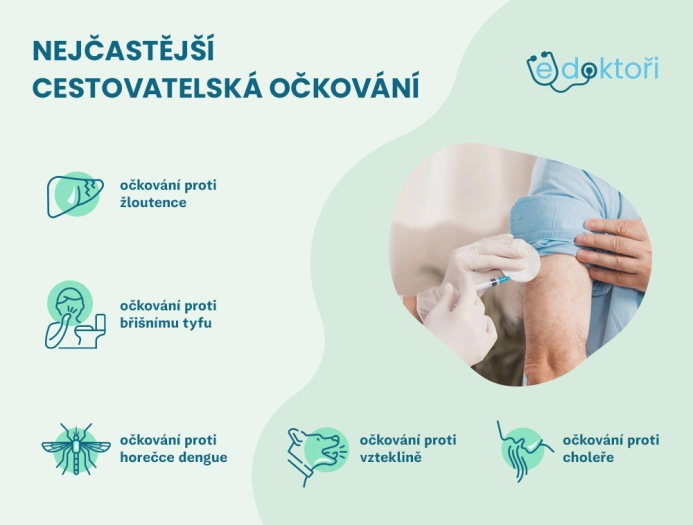 NEJČASTĚJŠÍ
CESTOVATELSKÁ OČKOVÁNÍ

edoktoři

očkování proti žloutence

očkování proti břišnímu tyfu

očkování proti horečce dengue

očkování proti vzteklině

očkování proti choleře